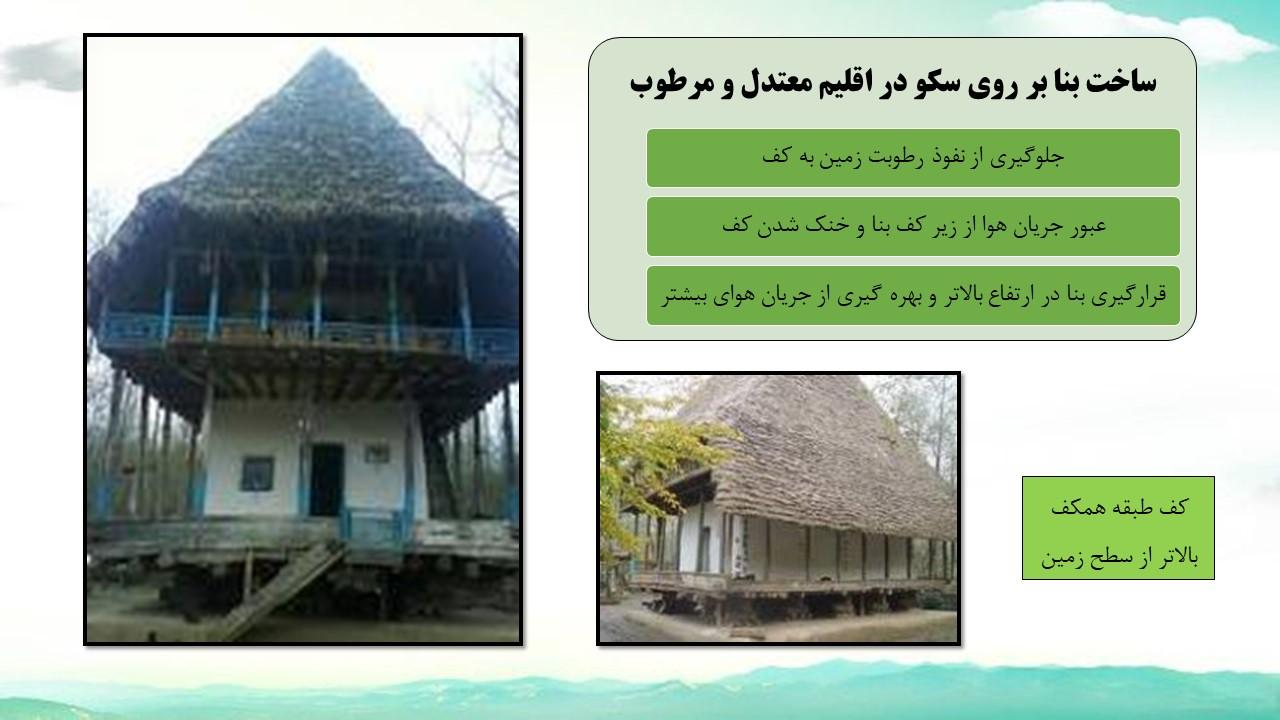 ساخت بنا بر روی سکو در اقلیم معتدل و مرطوب

جلوگیری از نفوذ رطوبت زمین به کف

عبور جریان هوا از زیر کف بنا و خنک شدن کف

قرارگیری بنا در ارتفاع بالاتر و بهره گیری از جریان هوای بیشتر

کف طبقه همکف
بالاتر از سطح زمین